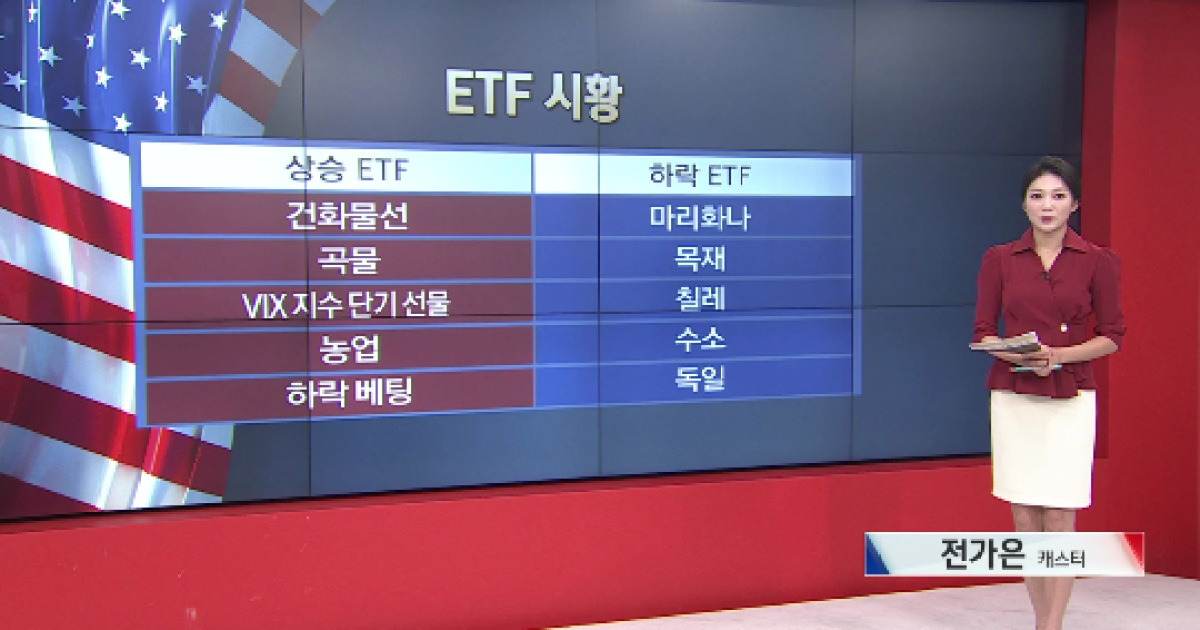 ETF 시황

| 상승 ETF | 하락 ETF |
|---|---|
| 건화물선 | 마리화나 |
| 곡물 | 목재 |
| VIX 지수 단기 선물 | 칠레 |
| 농업 | 수소 |
| 하락 베팅 | 독일 |

전가은 캐스터